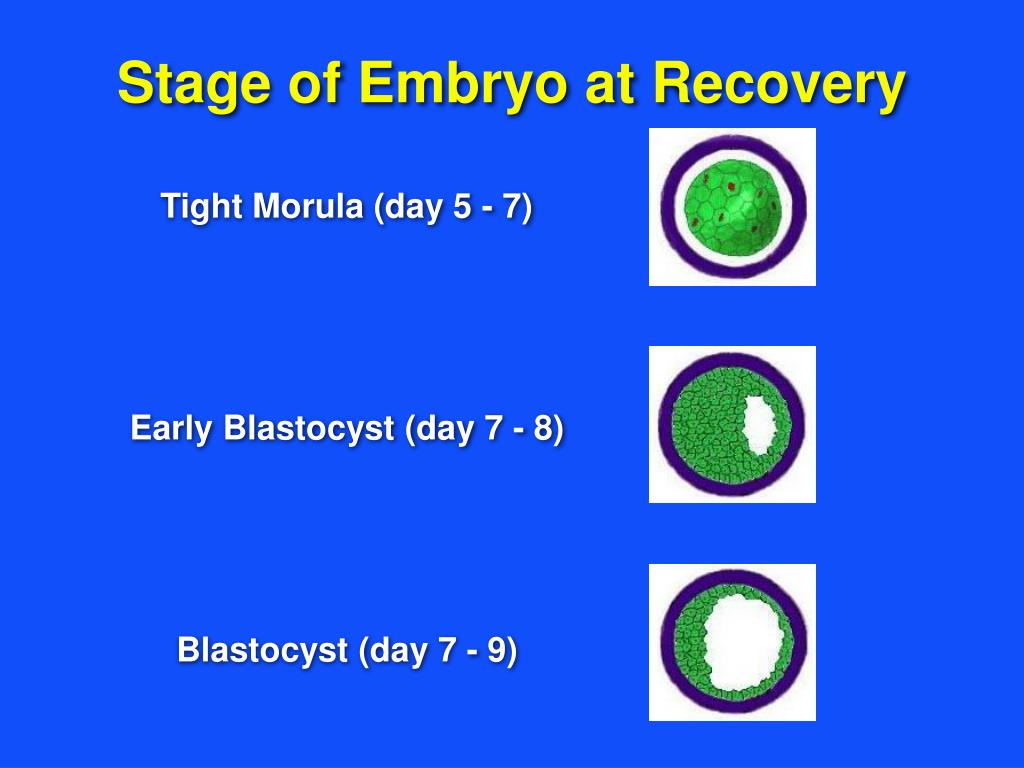 Stage of Embryo at Recovery

Tight Morula (day 5 - 7)

Early Blastocyst (day 7 - 8)

Blastocyst (day 7 - 9)